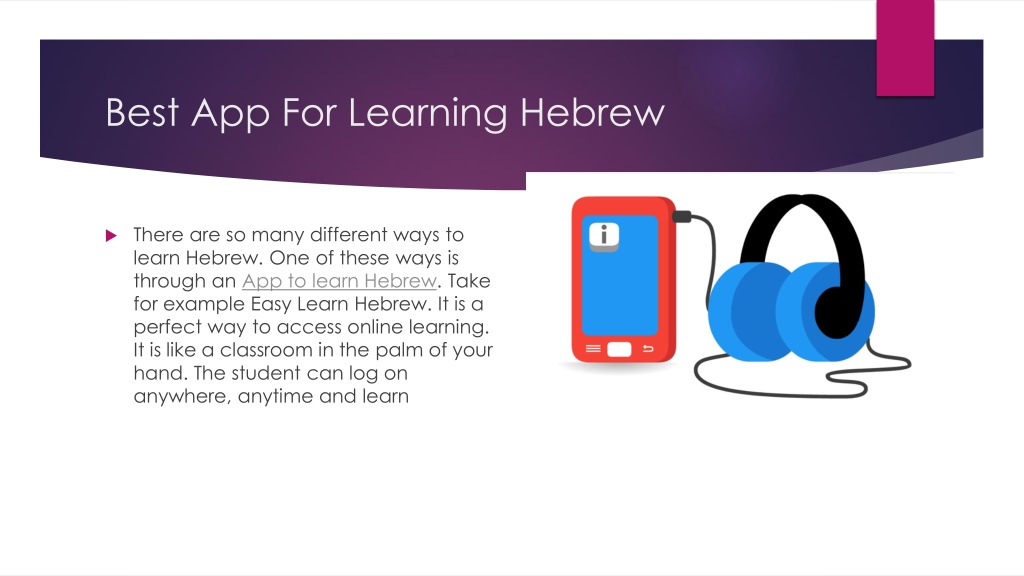 Best App For Learning Hebrew

There are so many different ways to learn Hebrew. One of these ways is through an App to learn Hebrew. Take for example Easy Learn Hebrew. It is a perfect way to access online learning. It is like a classroom in the palm of your hand. The student can log on anywhere, anytime and learn

i